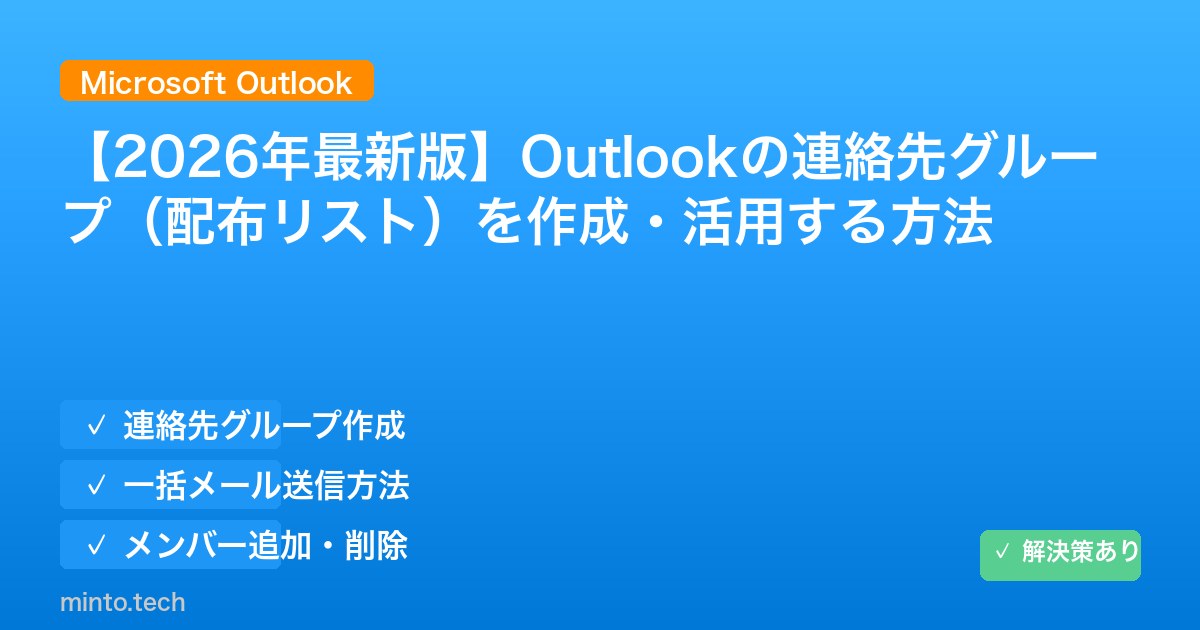 Microsoft Outlook

【2026年最新版】Outlookの連絡先グループ（配布リスト）を作成・活用する方法

✓ 連絡先グループ作成

✓ 一括メール送信方法

✓ メンバー追加・削除

✓ 解決策あり

minto.tech